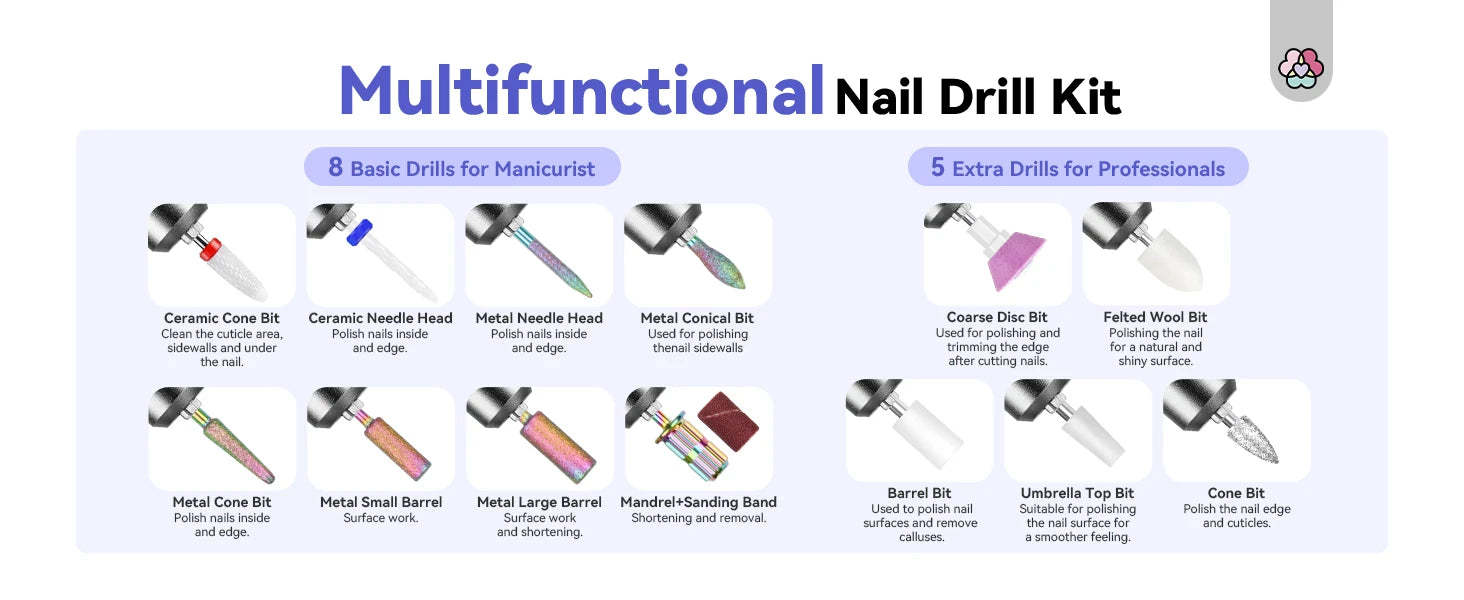 Multifunctional Nail Drill Kit

8 Basic Drills for Manicurist

Ceramic Cone Bit
Clean the cuticle area, sidewalls and under the nail.

Ceramic Needle Head
Polish nails inside and edge.

Metal Needle Head
Polish nails inside and edge.

Metal Conical Bit
Used for polishing thenail sidewalls

Metal Cone Bit
Polish nails inside and edge.

Metal Small Barrel
Surface work.

Metal Large Barrel
Surface work and shortening.

Mandrel+Sanding Band
Shortening and removal.

5 Extra Drills for Professionals

Coarse Disc Bit
Used for polishing and trimming the edge after cutting nails.

Felted Wool Bit
Polishing the nail for a natural and shiny surface.

Barrel Bit
Used to polish nail surfaces and remove calluses.

Umbrella Top Bit
Suitable for polishing the nail surface for a smoother feeling.

Cone Bit
Polish the nail edge and cuticles.